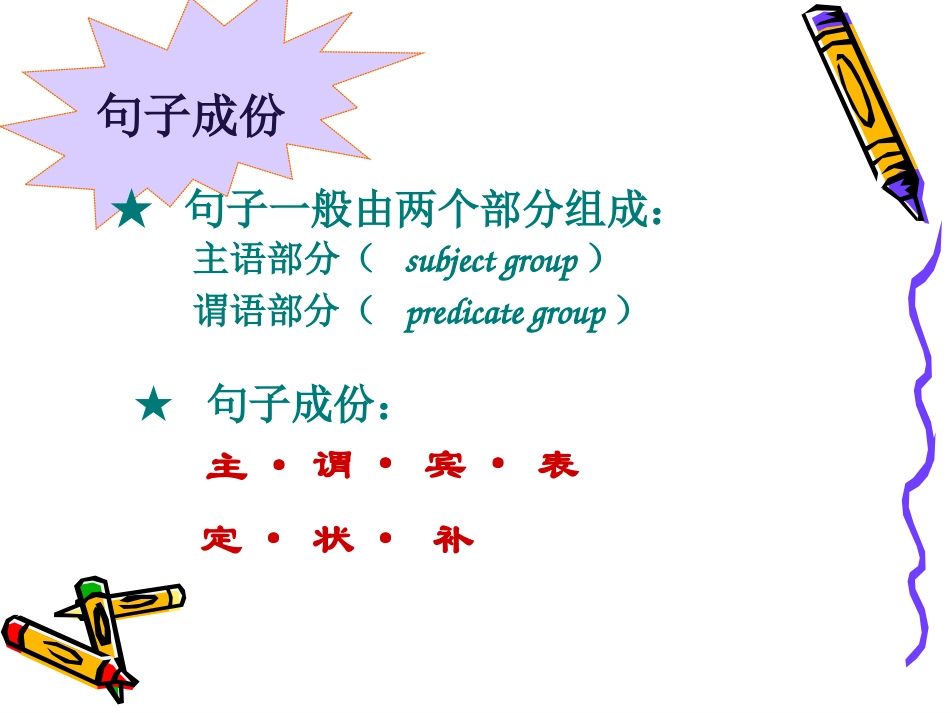 句子成份

★ 句子一般由两个部分组成：
主语部分（ subject group ）
谓语部分（ predicate group ）

★ 句子成份：
主 · 谓 · 宾 · 表
定 · 状 · 补